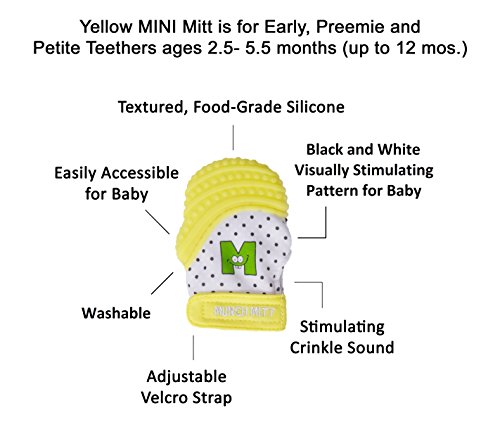 Yellow MINI Mitt is for Early, Preemie and Petite Teethers ages 2.5- 5.5 months (up to 12 mos.)

Textured, Food-Grade Silicone

Easily Accessible for Baby

Black and White Visually Stimulating Pattern for Baby

M

MUNCH MITT

Washable

Stimulating Crinkle Sound

Adjustable Velcro Strap